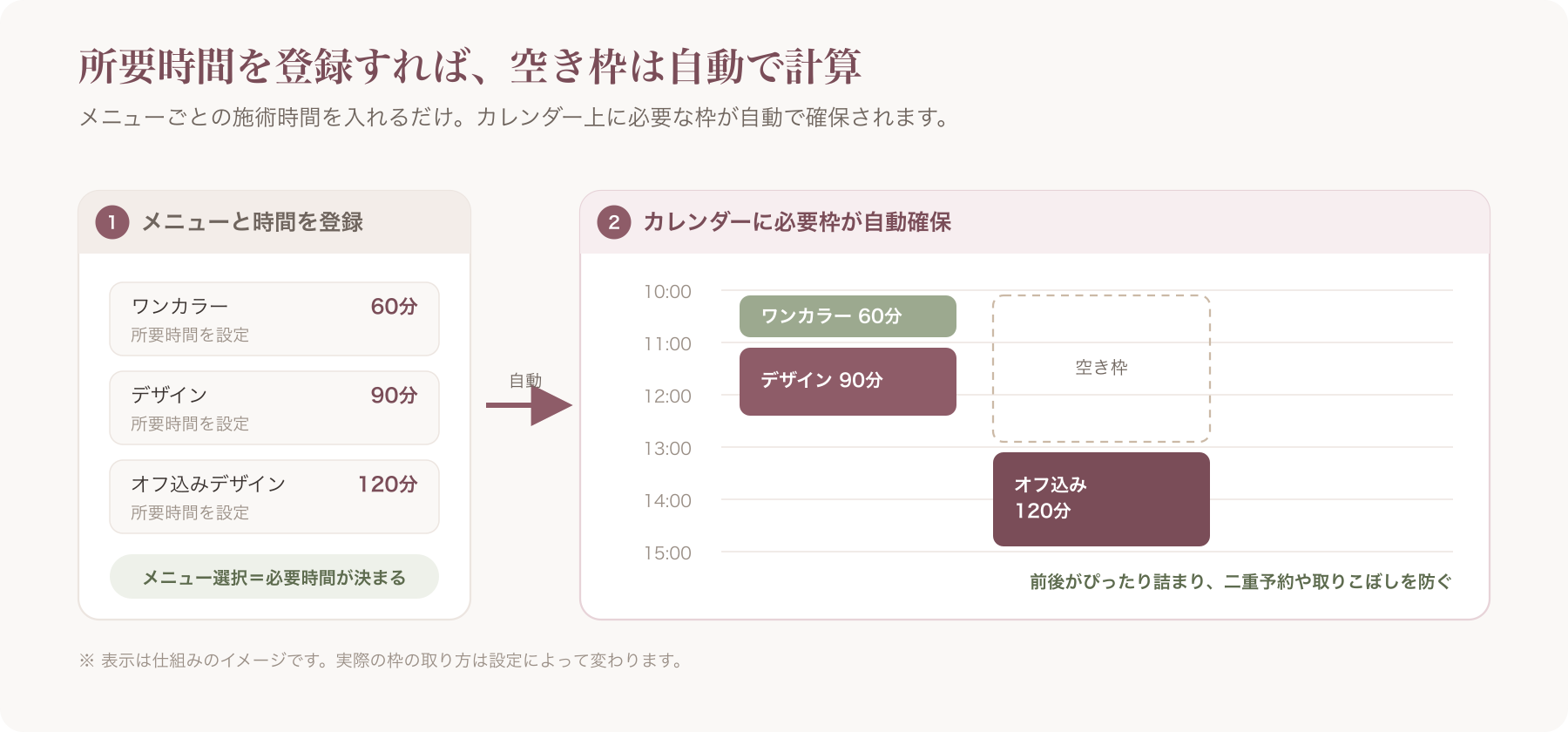 所要時間を登録すれば、空き枠は自動で計算

メニューごとの施術時間を入れるだけ。カレンダー上に必要な枠が自動で確保されます。

1 メニューと時間を登録

ワンカラー 60分
所要時間を設定

デザイン 90分
所要時間を設定

オフ込みデザイン 120分
所要時間を設定

メニュー選択＝必要時間が決まる

自動

2 カレンダーに必要枠が自動確保

10:00
11:00
12:00
13:00
14:00
15:00

ワンカラー 60分

デザイン 90分

空き枠

オフ込み
120分

前後がぴったり詰まり、二重予約や取りこぼしを防ぐ

※ 表示は仕組みのイメージです。実際の枠の取り方は設定によって変わります。